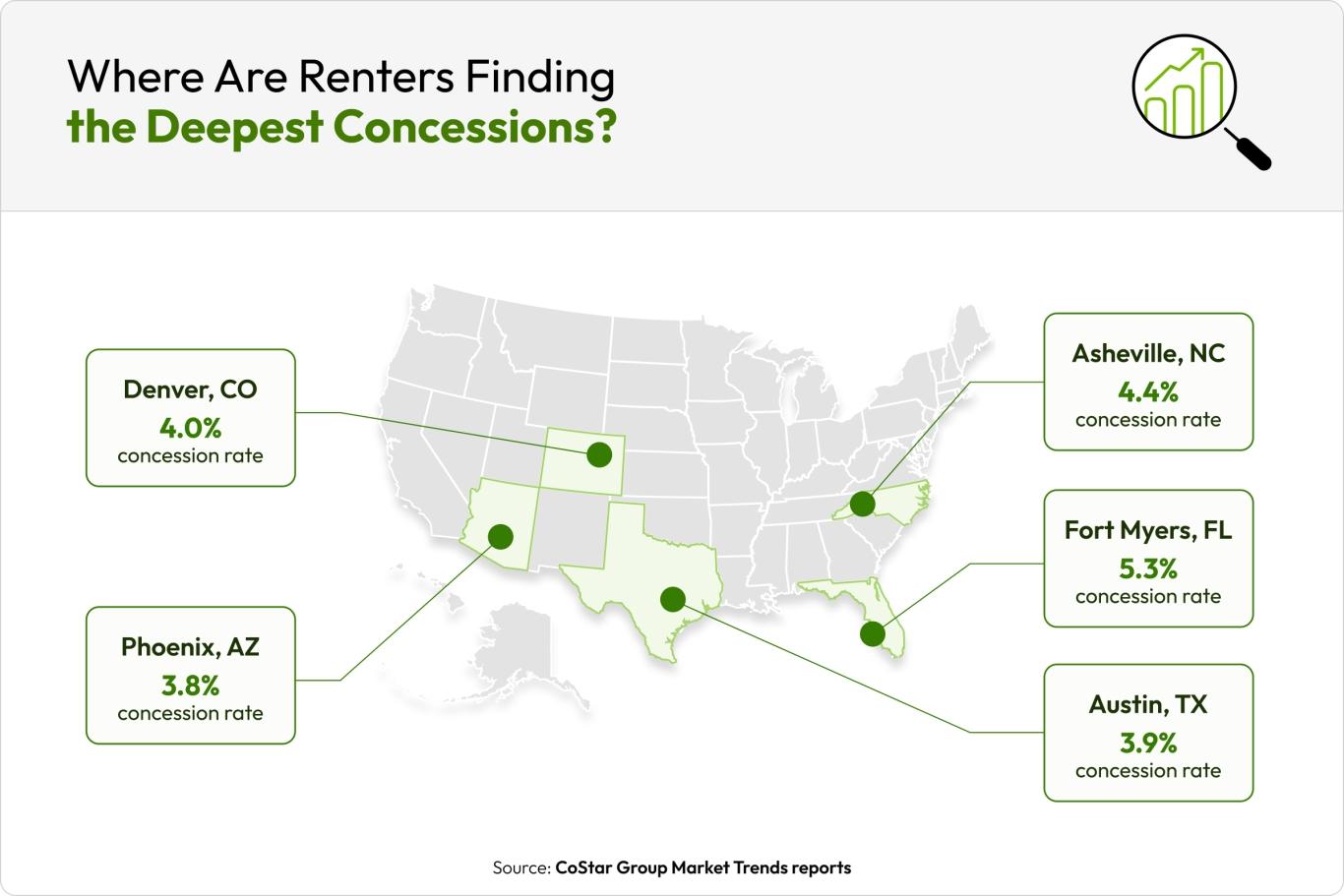 Where Are Renters Finding
the Deepest Concessions?

Denver, CO
4.0%
concession rate

Phoenix, AZ
3.8%
concession rate

Asheville, NC
4.4%
concession rate

Fort Myers, FL
5.3%
concession rate

Austin, TX
3.9%
concession rate

Source: CoStar Group Market Trends reports